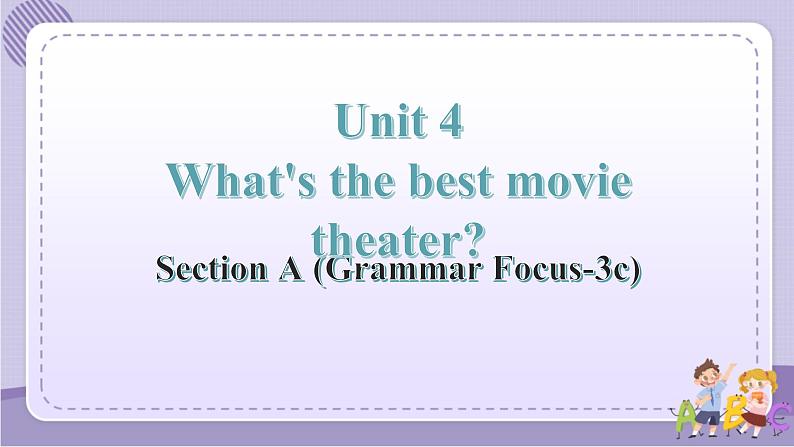 Unit 4
What's the best movie theater?

Section A (Grammar Focus-3c)

A B C